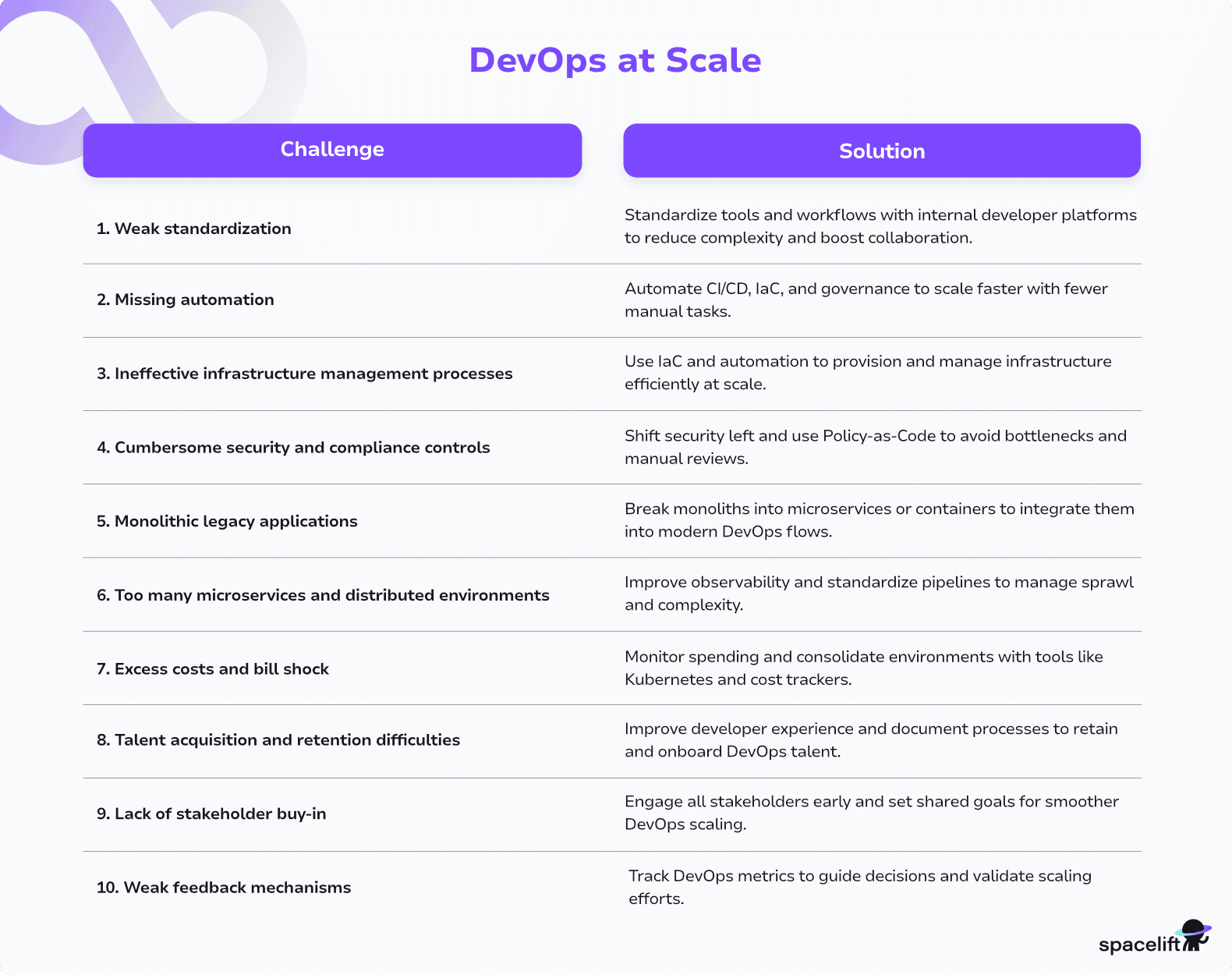 DevOps at Scale

| Challenge | Solution |
|---|---|
| 1. Weak standardization | Standardize tools and workflows with internal developer platforms to reduce complexity and boost collaboration. |
| 2. Missing automation | Automate CI/CD, IaC, and governance to scale faster with fewer manual tasks. |
| 3. Ineffective infrastructure management processes | Use IaC and automation to provision and manage infrastructure efficiently at scale. |
| 4. Cumbersome security and compliance controls | Shift security left and use Policy-as-Code to avoid bottlenecks and manual reviews. |
| 5. Monolithic legacy applications | Break monoliths into microservices or containers to integrate them into modern DevOps flows. |
| 6. Too many microservices and distributed environments | Improve observability and standardize pipelines to manage sprawl and complexity. |
| 7. Excess costs and bill shock | Monitor spending and consolidate environments with tools like Kubernetes and cost trackers. |
| 8. Talent acquisition and retention difficulties | Improve developer experience and document processes to retain and onboard DevOps talent. |
| 9. Lack of stakeholder buy-in | Engage all stakeholders early and set shared goals for smoother DevOps scaling. |
| 10. Weak feedback mechanisms | Track DevOps metrics to guide decisions and validate scaling efforts. |

spacelift